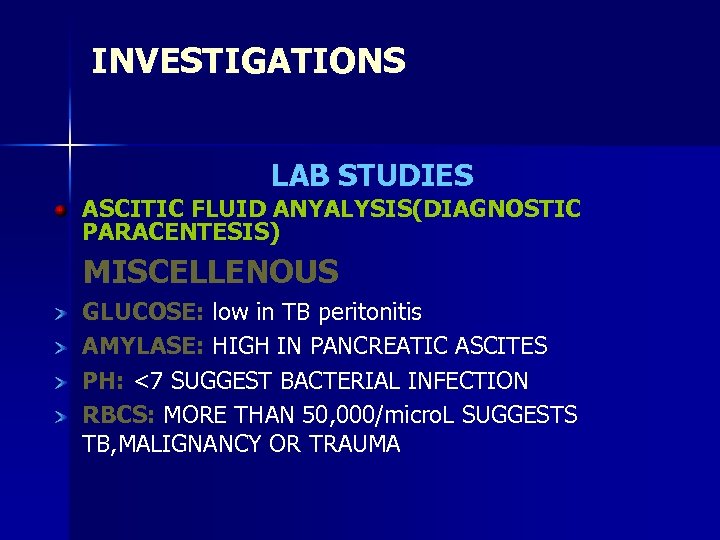 INVESTIGATIONS

LAB STUDIES

ASCITIC FLUID ANYALYSIS(DIAGNOSTIC PARACENTESIS)

MISCELLENOUS

GLUCOSE: low in TB peritonitis

AMYLASE: HIGH IN PANCREATIC ASCITES

PH: <7 SUGGEST BACTERIAL INFECTION

RBCS: MORE THAN 50,000/microL SUGGESTS TB,MALIGNANCY OR TRAUMA